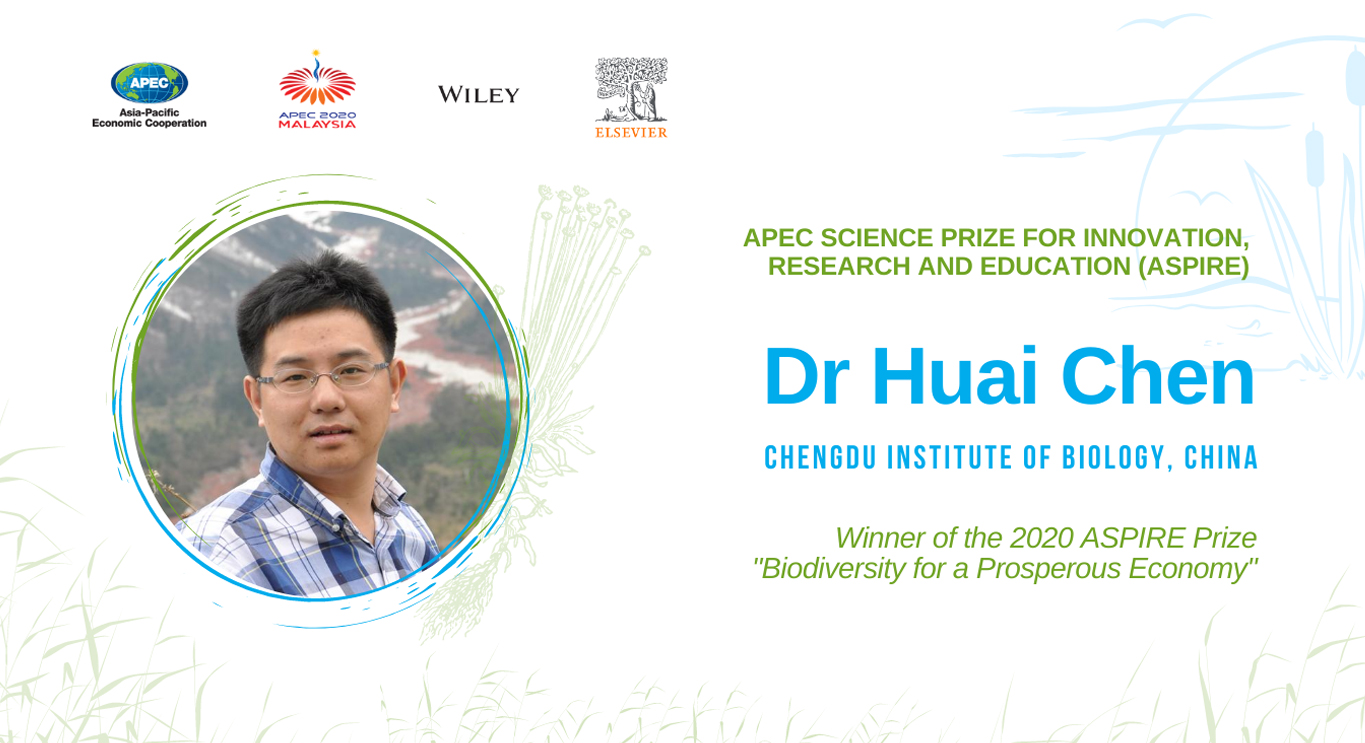 APEC
Asia-Pacific
Economic Cooperation

APEC 2020
MALAYSIA

WILEY

ELSEVIER

APEC SCIENCE PRIZE FOR INNOVATION, RESEARCH AND EDUCATION (ASPIRE)

Dr Huai Chen

CHENGDU INSTITUTE OF BIOLOGY, CHINA

Winner of the 2020 ASPIRE Prize
"Biodiversity for a Prosperous Economy"